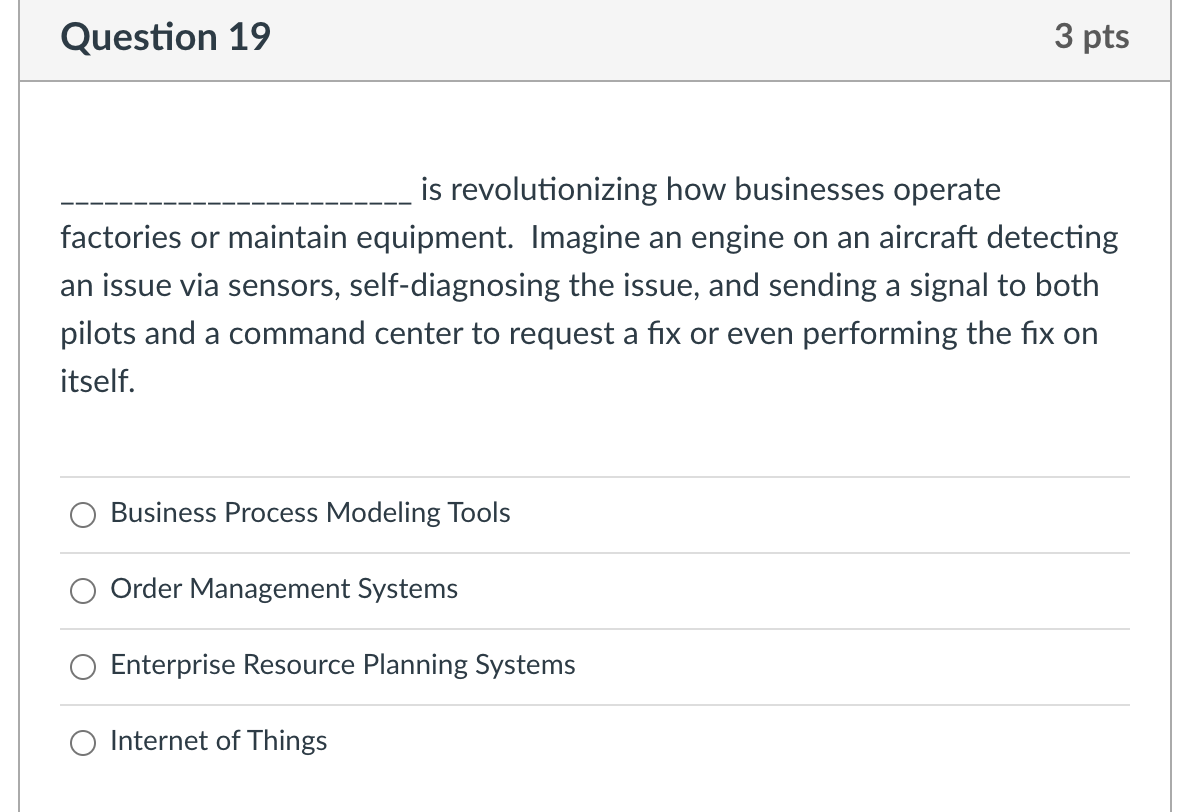 Question 19

3 pts

________________________ is revolutionizing how businesses operate factories or maintain equipment. Imagine an engine on an aircraft detecting an issue via sensors, self-diagnosing the issue, and sending a signal to both pilots and a command center to request a fix or even performing the fix on itself.

Business Process Modeling Tools

Order Management Systems

Enterprise Resource Planning Systems

Internet of Things